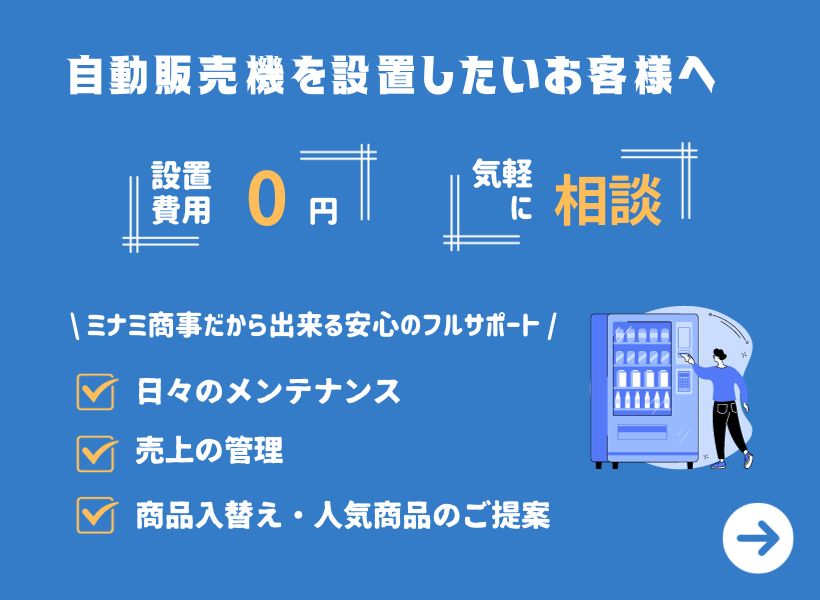 自動販売機を設置したいお客様へ

設置費用 0 円

気軽に 相談

\ ミナミ商事だから出来る安心のフルサポート /

日々のメンテナンス

売上の管理

商品入替え・人気商品のご提案